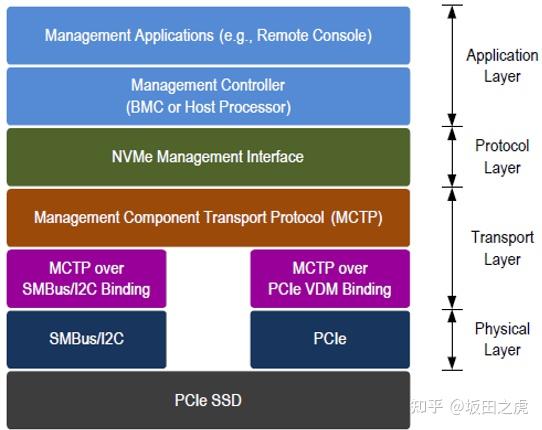 Management Applications (e.g., Remote Console)

Management Controller
(BMC or Host Processor)

NVMe Management Interface

Management Component Transport Protocol (MCTP)

MCTP over
SMBus/I2C Binding

MCTP over
PCIe VDM Binding

SMBus/I2C

PCIe

PCIe SSD

Application
Layer

Protocol
Layer

Transport
Layer

Physical
Layer

知乎 @坂田之虎